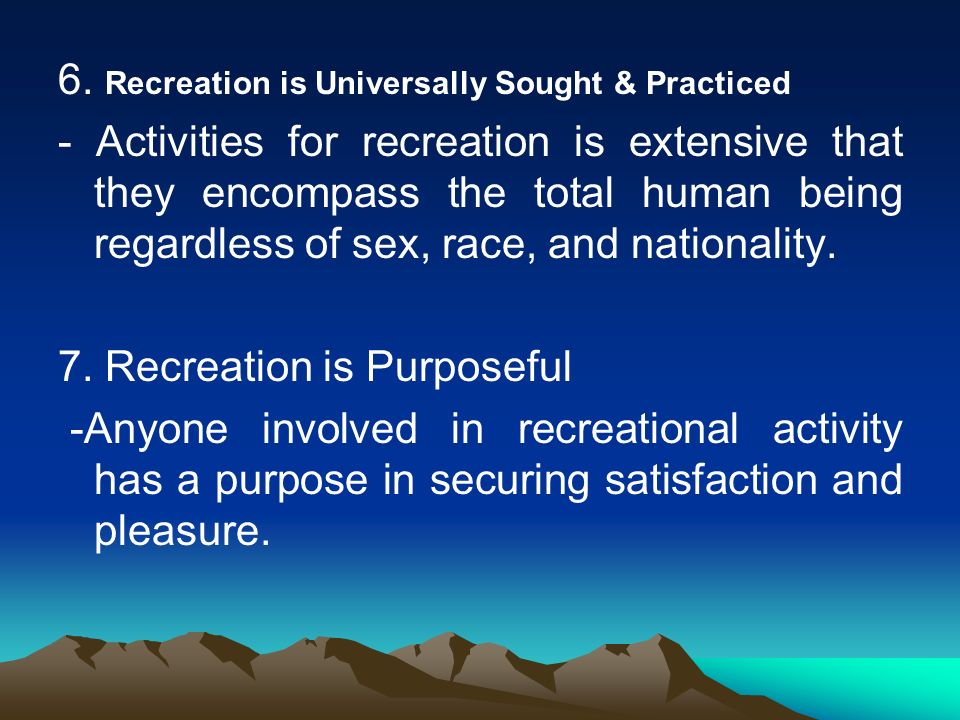 6. Recreation is Universally Sought & Practiced

- Activities for recreation is extensive that they encompass the total human being regardless of sex, race, and nationality.

7. Recreation is Purposeful

-Anyone involved in recreational activity has a purpose in securing satisfaction and pleasure.